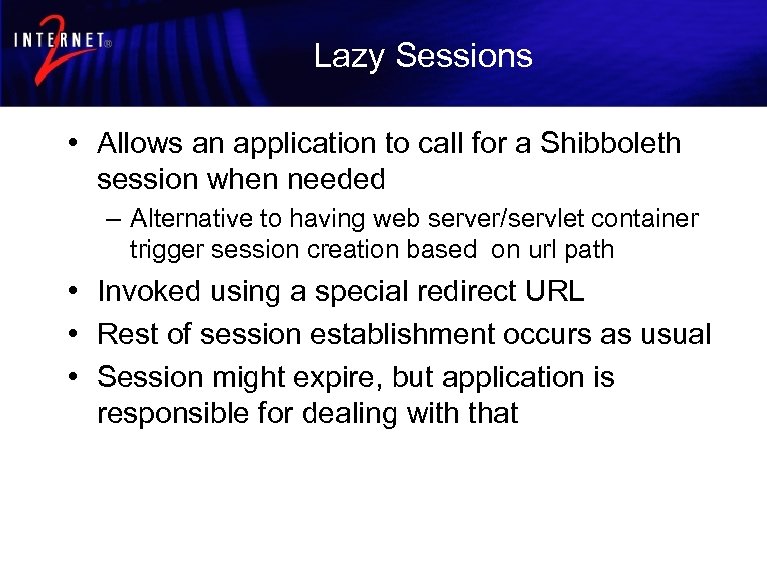 INTERNET® 2

Lazy Sessions

• Allows an application to call for a Shibboleth session when needed

– Alternative to having web server/servlet container trigger session creation based on url path

• Invoked using a special redirect URL

• Rest of session establishment occurs as usual

• Session might expire, but application is responsible for dealing with that